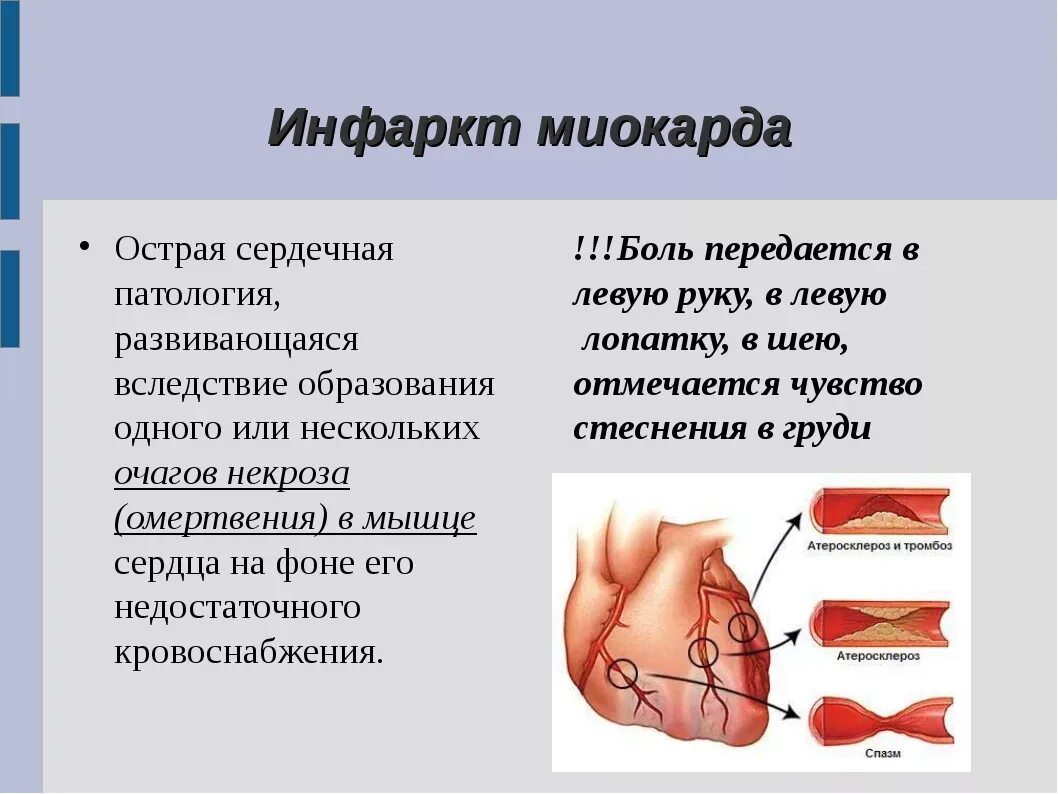 Инфаркт миокарда

• Острая сердечная патология, развивающаяся вследствие образования одного или нескольких очагов некроза (омертвения) в мышце сердца на фоне его недостаточного кровоснабжения.

!!!Боль передается в левую руку, в левую лопатку, в шею, отмечается чувство стеснения в груди

Атеросклероз и тромбоз

Атеросклероз

Спазм